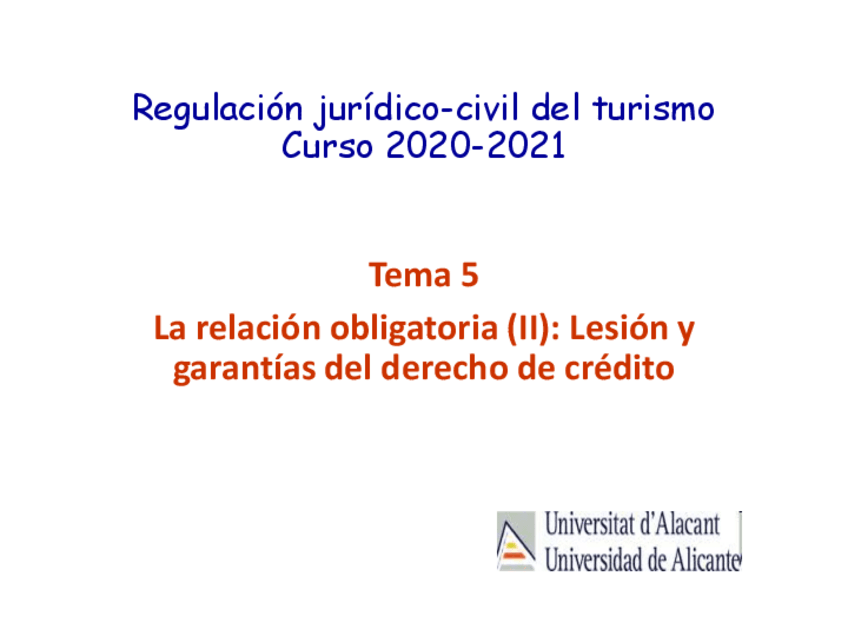 Regulación jurídico-civil del turismo
Curso 2020-2021

Tema 5

La relación obligatoria (II): Lesión y garantías del derecho de crédito

Universitat d'Alacant
Universidad de Alicante